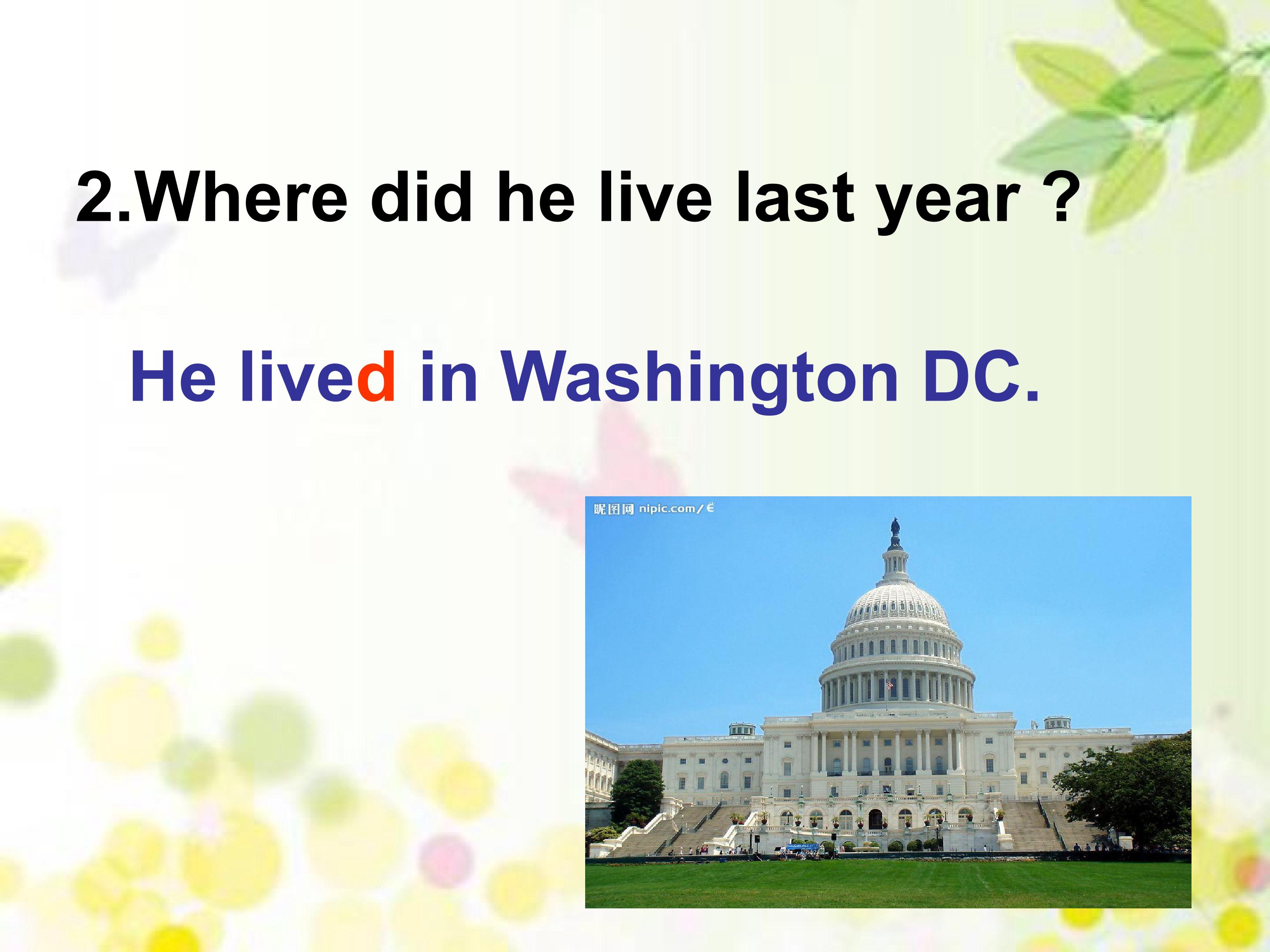 2.Where did he live last year ?

He lived in Washington DC.

昵图网 nipic.com/